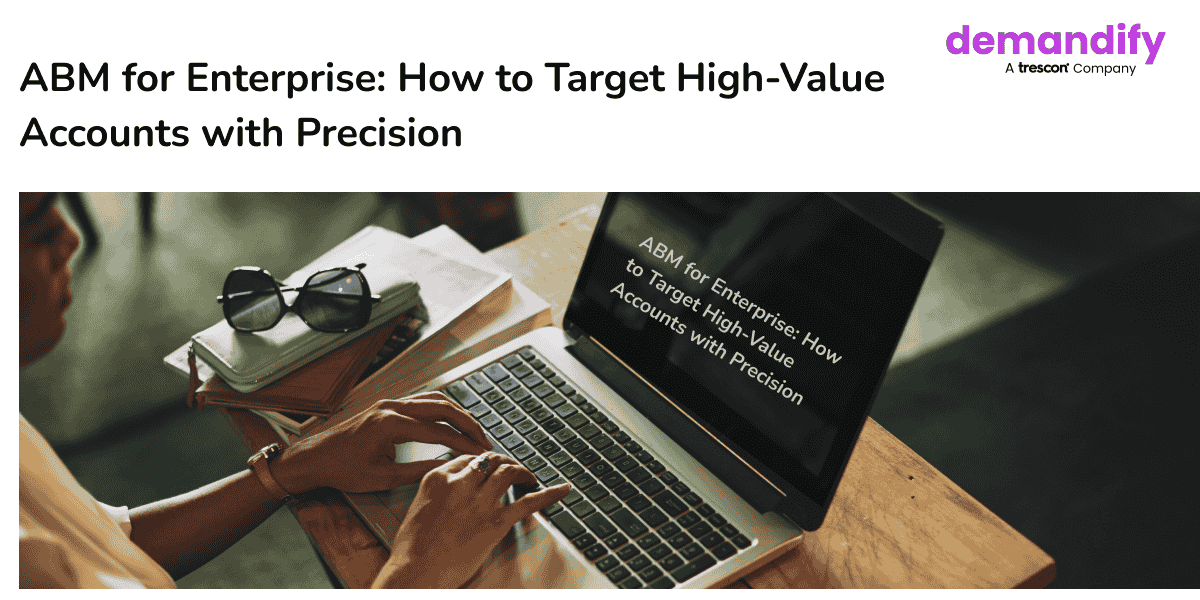 demandify
A trescon Company

ABM for Enterprise: How to Target High-Value Accounts with Precision

ABM for Enterprise: How to Target High-Value Accounts with Precision